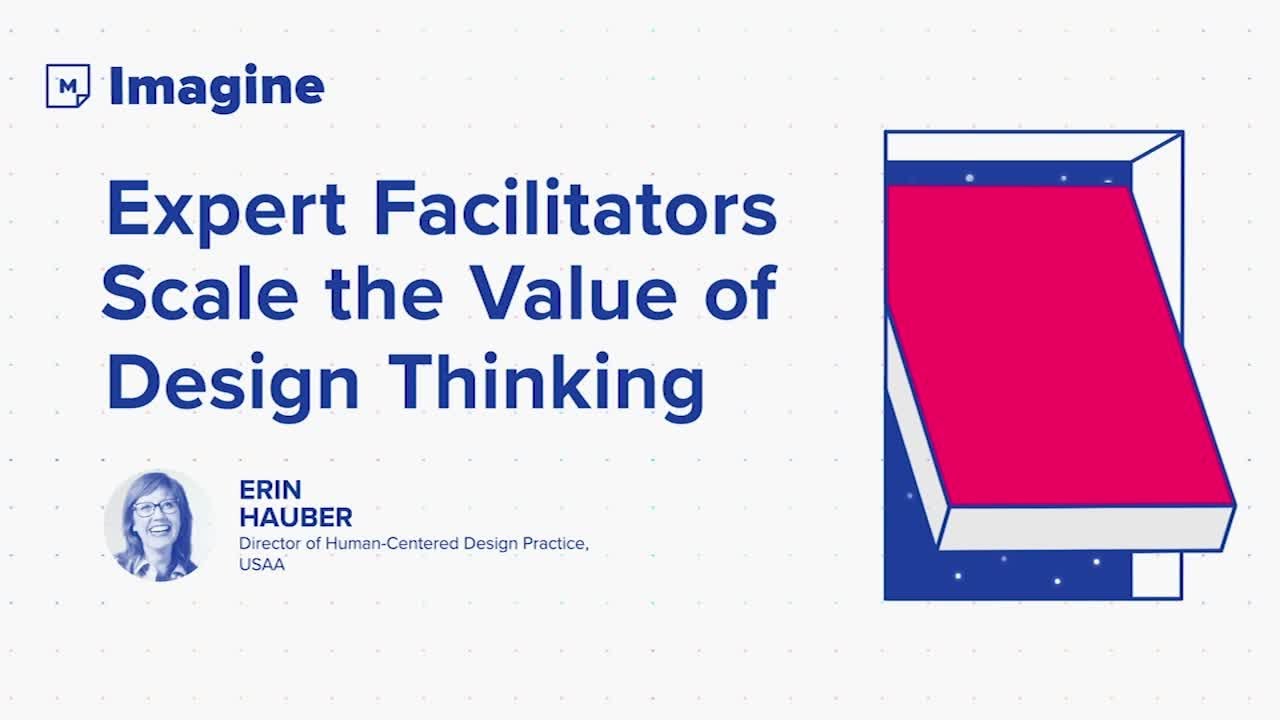 M Imagine

Expert Facilitators Scale the Value of Design Thinking

ERIN HAUBER
Director of Human-Centered Design Practice, USAA